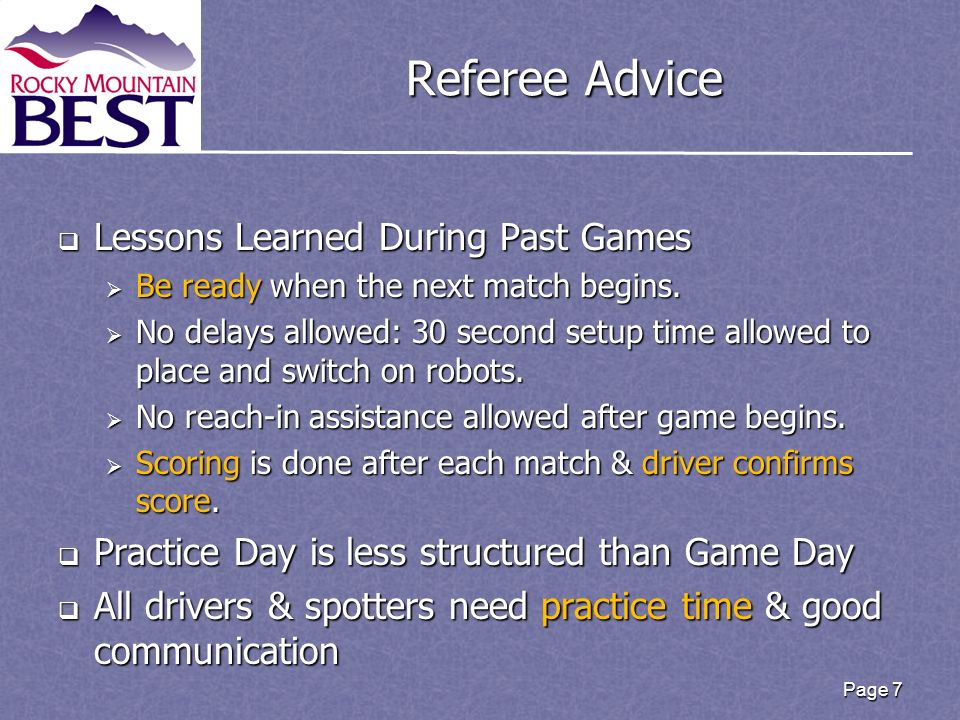 ROCKY MOUNTAIN
BEST

Referee Advice

❑ Lessons Learned During Past Games
➢ Be ready when the next match begins.
➢ No delays allowed: 30 second setup time allowed to place and switch on robots.
➢ No reach-in assistance allowed after game begins.
➢ Scoring is done after each match & driver confirms score.

❑ Practice Day is less structured than Game Day

❑ All drivers & spotters need practice time & good communication

Page 7